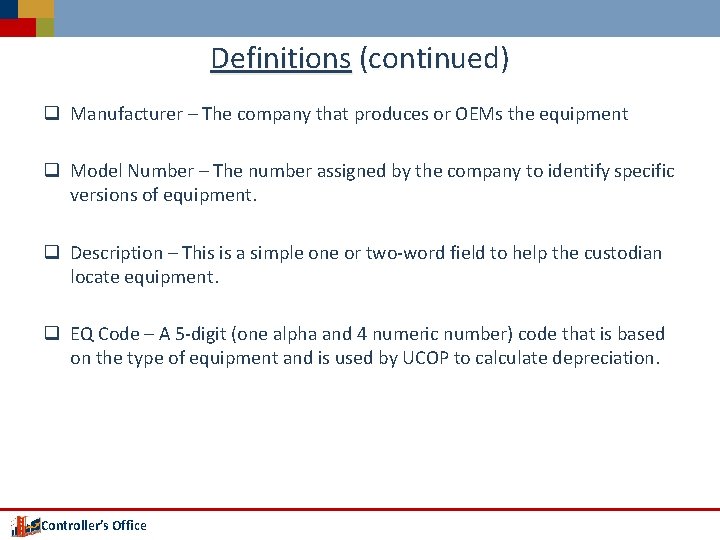 Definitions (continued)

❑ Manufacturer – The company that produces or OEMs the equipment

❑ Model Number – The number assigned by the company to identify specific versions of equipment.

❑ Description – This is a simple one or two-word field to help the custodian locate equipment.

❑ EQ Code – A 5-digit (one alpha and 4 numeric number) code that is based on the type of equipment and is used by UCOP to calculate depreciation.

Controller's Office